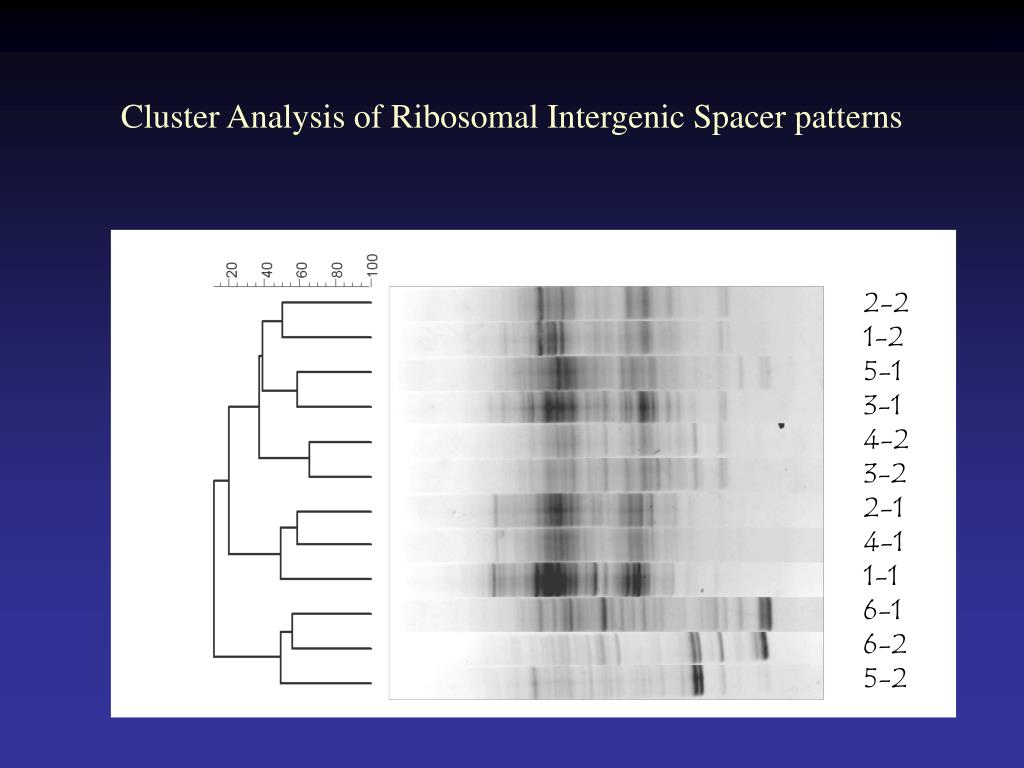 Cluster Analysis of Ribosomal Intergenic Spacer patterns

20
40
60
80
100

2-2
1-2
5-1
3-1
4-2
3-2
2-1
4-1
1-1
6-1
6-2
5-2